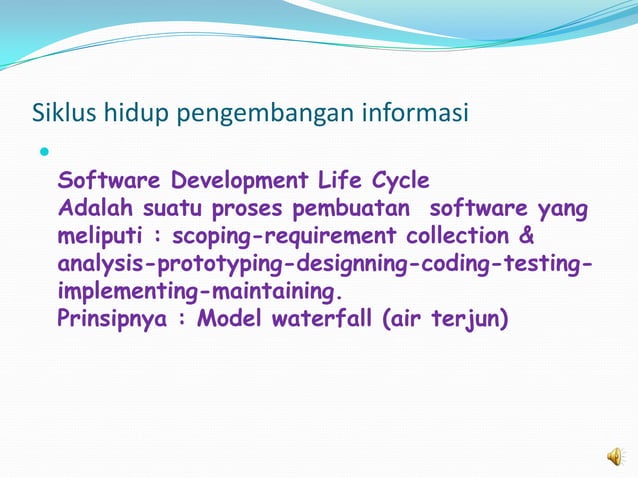 Siklus hidup pengembangan informasi

Software Development Life Cycle
Adalah suatu proses pembuatan software yang meliputi : scoping-requirement collection & analysis-prototyping-designning-coding-testing-implementing-maintaining.
Prinsipnya : Model waterfall (air terjun)